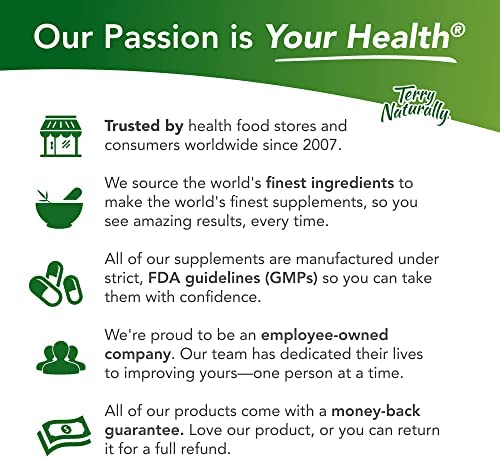 Our Passion is Your Health®

Terry Naturally

Trusted by health food stores and consumers worldwide since 2007.

We source the world's finest ingredients to make the world's finest supplements, so you see amazing results, every time.

All of our supplements are manufactured under strict, FDA guidelines (GMPs) so you can take them with confidence.

We're proud to be an employee-owned company. Our team has dedicated their lives to improving yours—one person at a time.

All of our products come with a money-back guarantee. Love our product, or you can return it for a full refund.